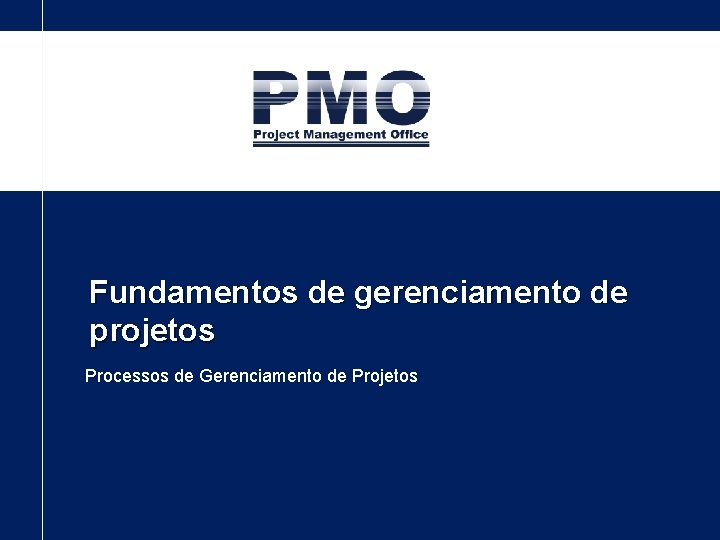 PMO
Project Management Office

Fundamentos de gerenciamento de projetos

Processos de Gerenciamento de Projetos